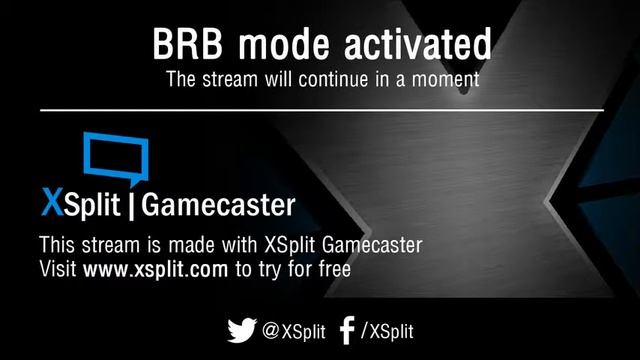 BRB mode activated
The stream will continue in a moment

XSplit | Gamecaster

This stream is made with XSplit Gamecaster
Visit www.xsplit.com to try for free

@XSplit /XSplit